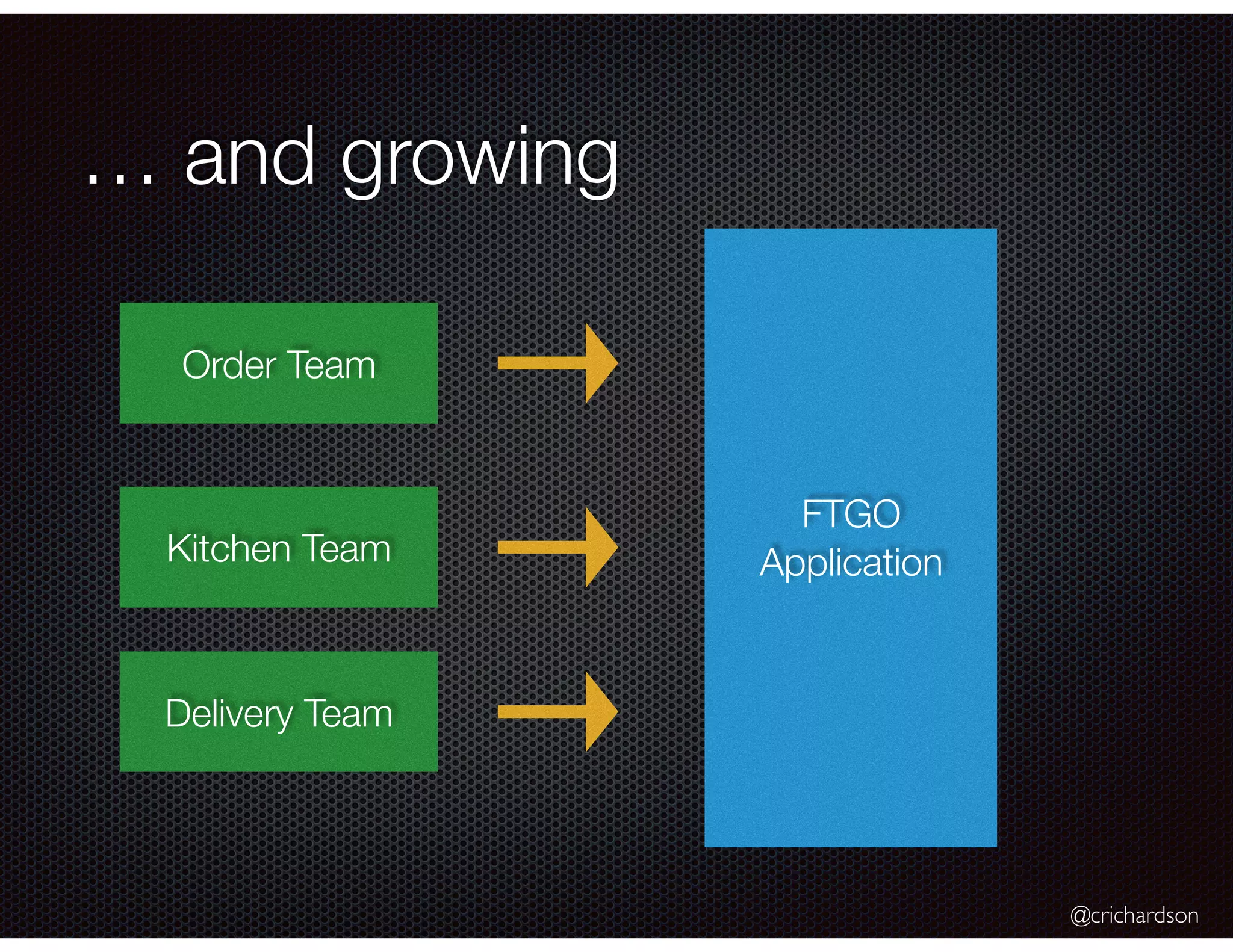 … and growing

Order Team

Kitchen Team

Delivery Team

FTGO Application

@crichardson